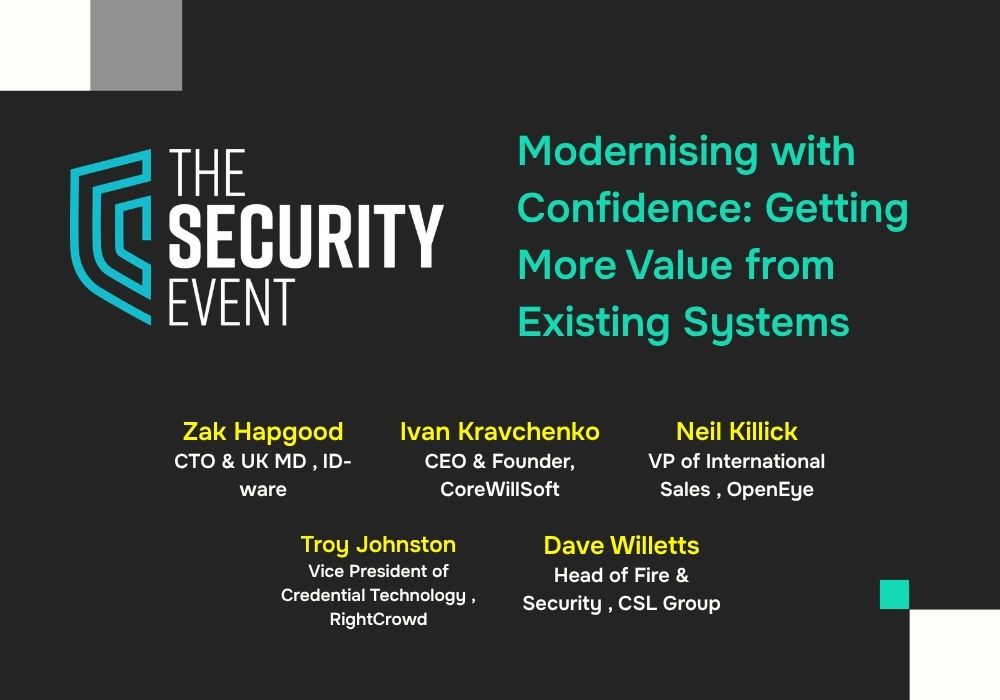 THE SECURITY EVENT

Modernising with Confidence: Getting More Value from Existing Systems

Zak Hapgood
CTO & UK MD , ID-ware

Ivan Kravchenko
CEO & Founder, CoreWillSoft

Neil Killick
VP of International Sales , OpenEye

Troy Johnston
Vice President of Credential Technology , RightCrowd

Dave Willetts
Head of Fire & Security , CSL Group